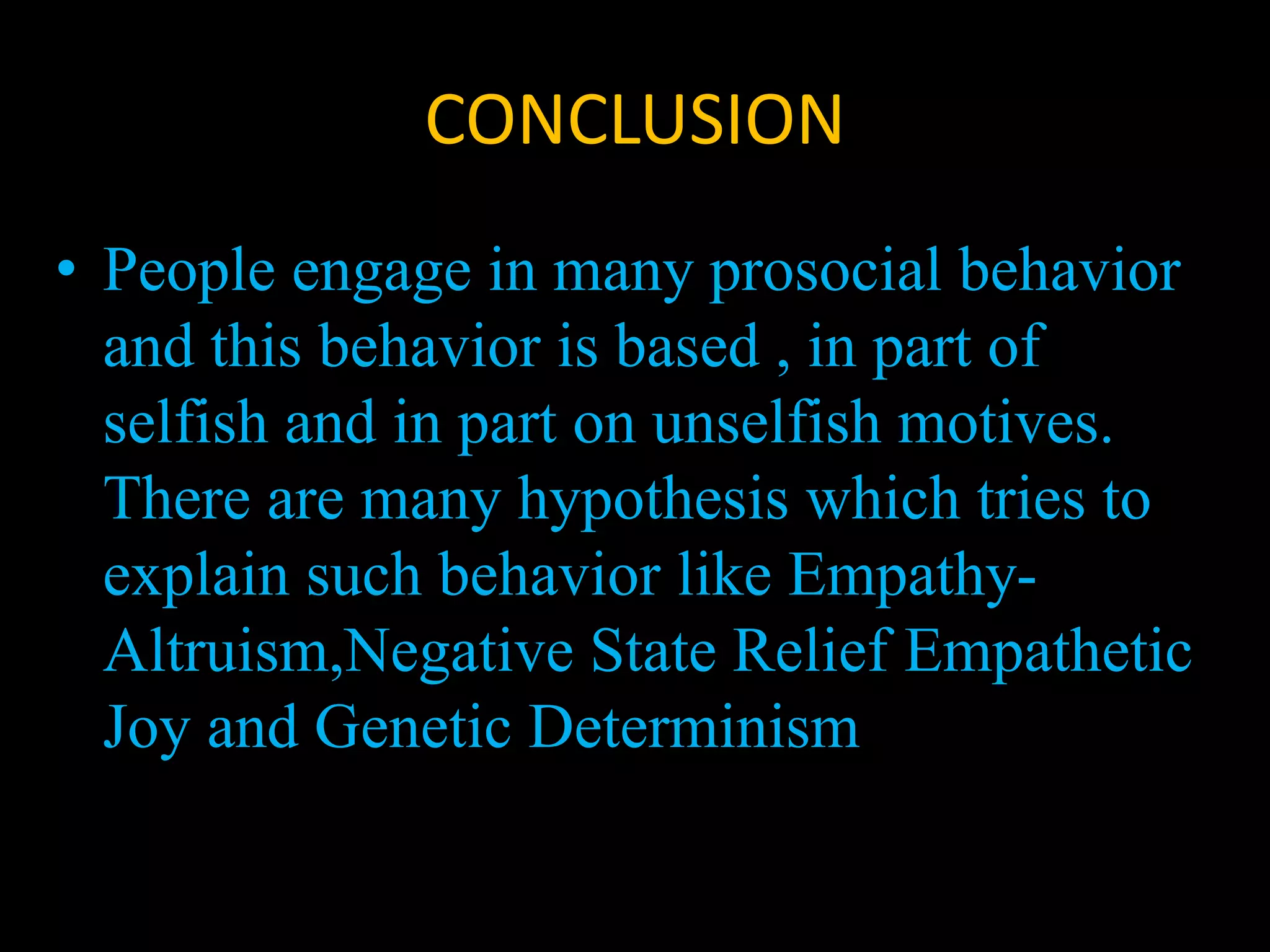 CONCLUSION

• People engage in many prosocial behavior and this behavior is based , in part of selfish and in part on unselfish motives. There are many hypothesis which tries to explain such behavior like Empathy-Altruism,Negative State Relief Empathetic Joy and Genetic Determinism